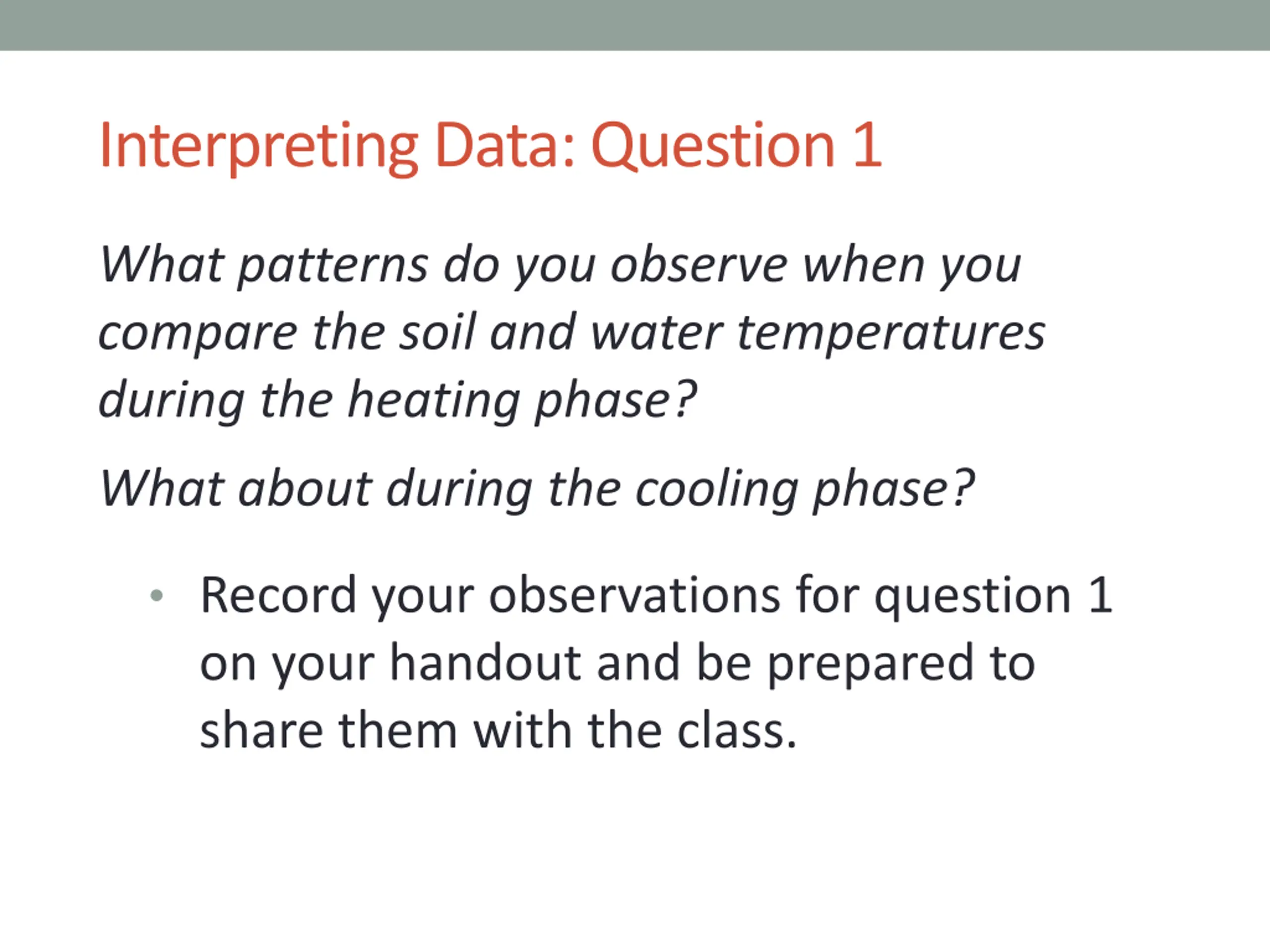 Interpreting Data: Question 1

What patterns do you observe when you compare the soil and water temperatures during the heating phase?

What about during the cooling phase?

• Record your observations for question 1 on your handout and be prepared to share them with the class.